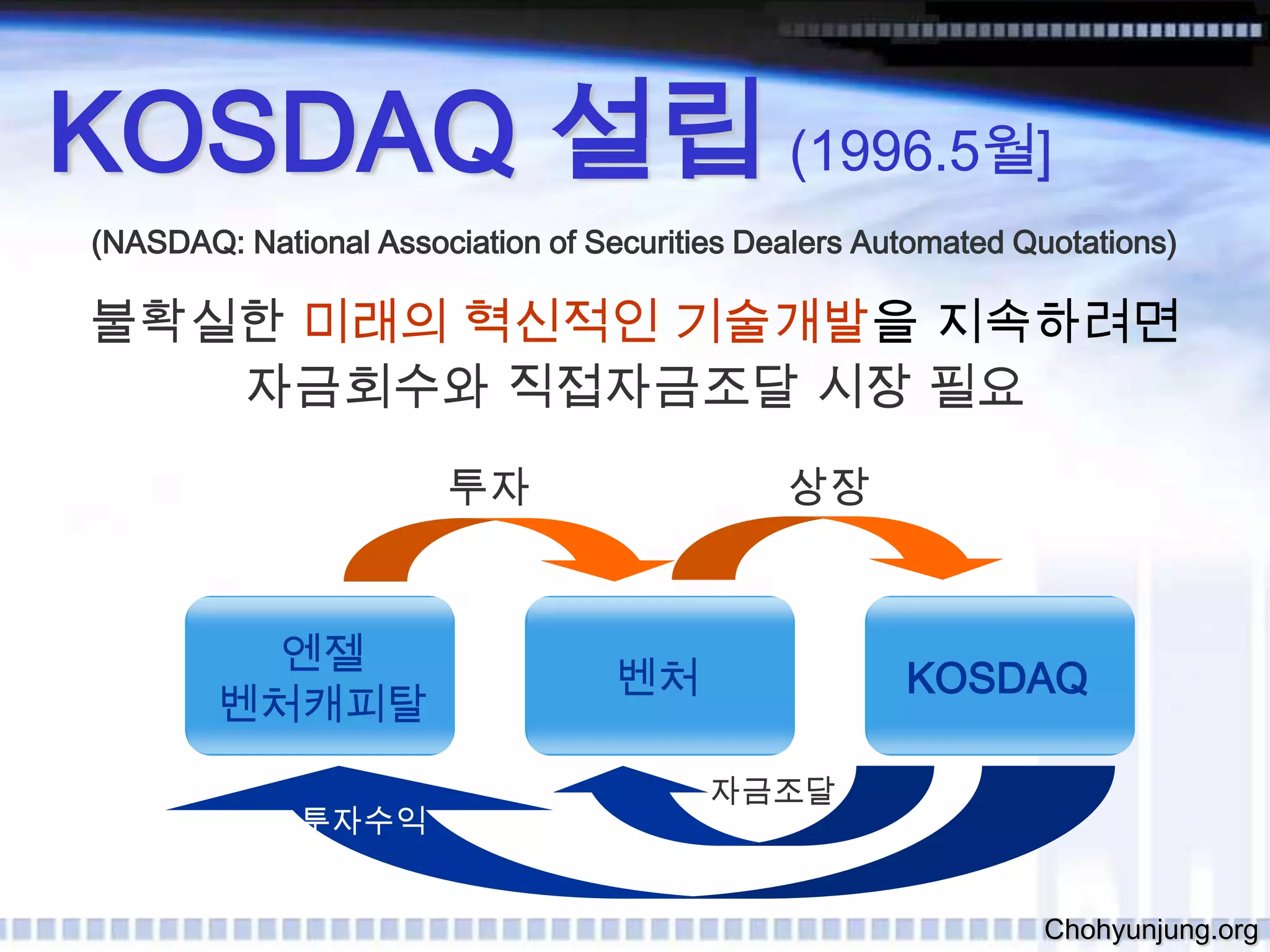 KOSDAQ 설립 (1996.5월]

(NASDAQ: National Association of Securities Dealers Automated Quotations)

불확실한 미래의 혁신적인 기술개발을 지속하려면 자금회수와 직접자금조달 시장 필요

투자

상장

엔젤 벤처캐피탈

벤처

KOSDAQ

자금조달

투자수익

Chohyunjung.org